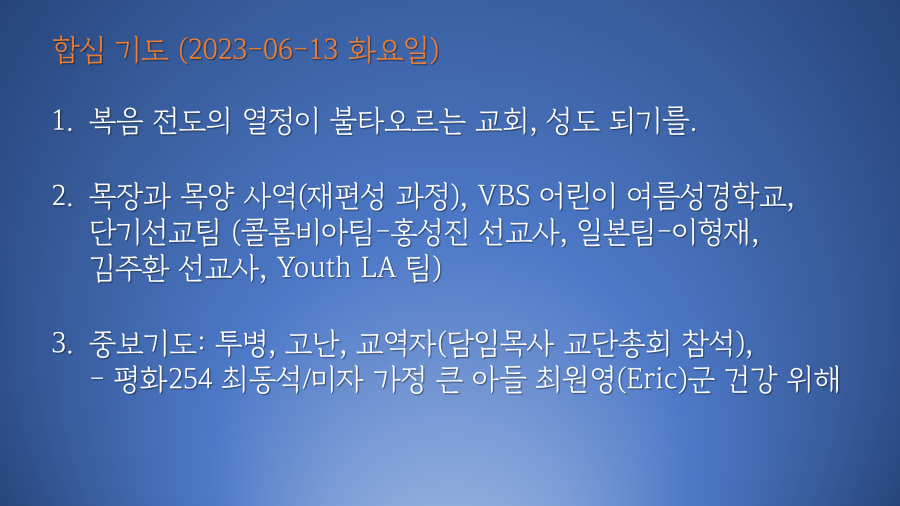 합심 기도 (2023-06-13 화요일)

1. 복음 전도의 열정이 불타오르는 교회, 성도 되기를.

2. 목장과 목양 사역(재편성 과정), VBS 어린이 여름성경학교, 단기선교팀 (콜롬비아팀-홍성진 선교사, 일본팀-이형재, 김주환 선교사, Youth LA 팀)

3. 중보기도: 투병, 고난, 교역자(담임목사 교단총회 참석),
- 평화254 최동석/미자 가정 큰 아들 최원영(Eric)군 건강 위해